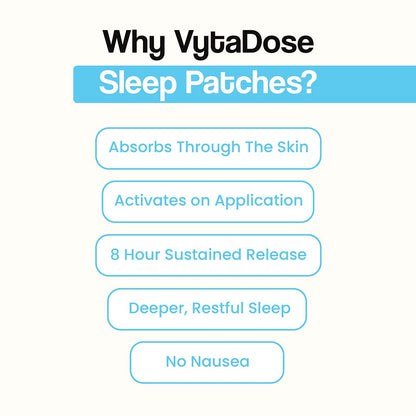 Why VytaDose
Sleep Patches?

Absorbs Through The Skin

Activates on Application

8 Hour Sustained Release

Deeper, Restful Sleep

No Nausea